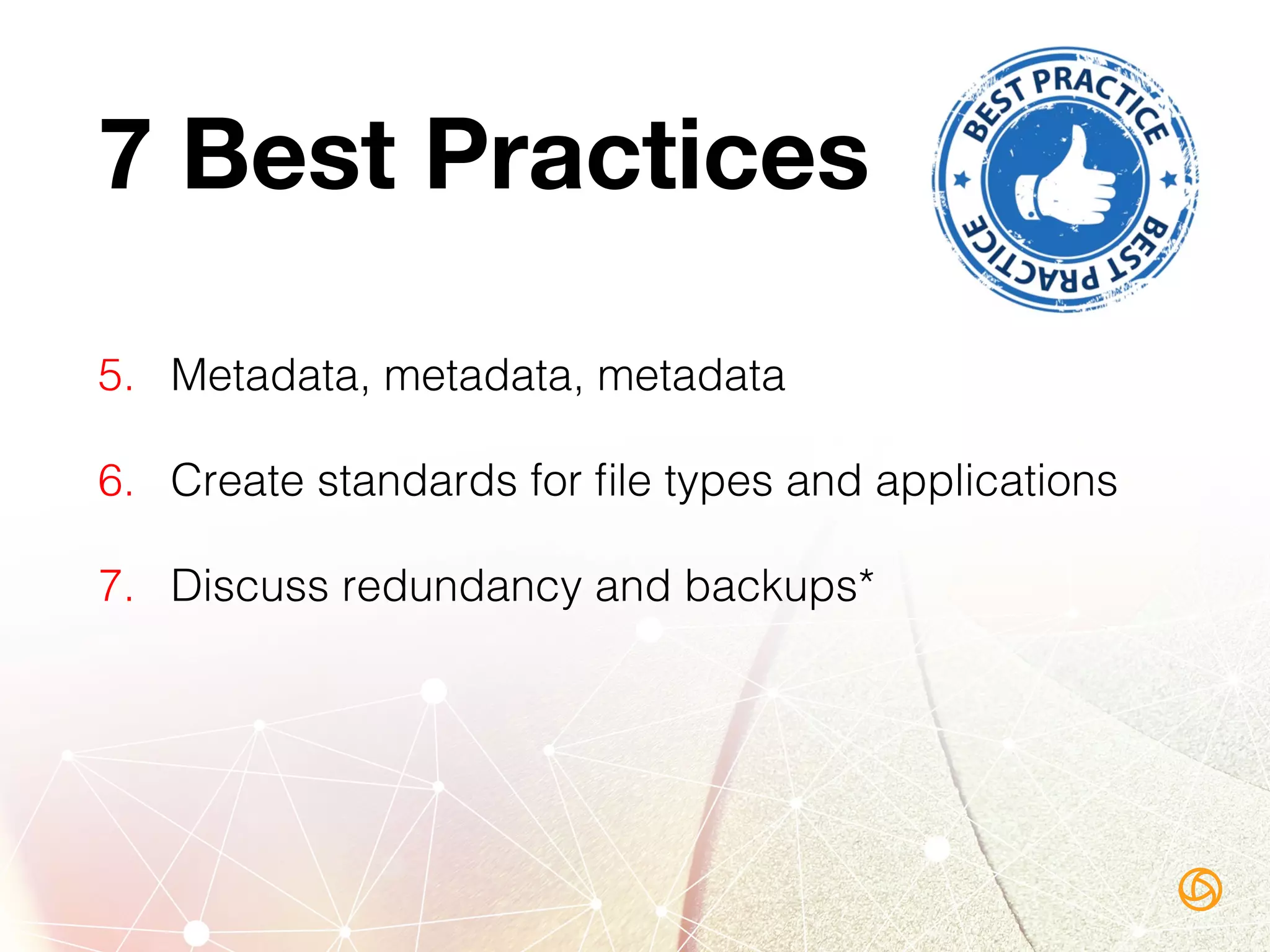 7 Best Practices

BEST PRACTICE

BEST PRACTICE

5. Metadata, metadata, metadata

6. Create standards for file types and applications

7. Discuss redundancy and backups*